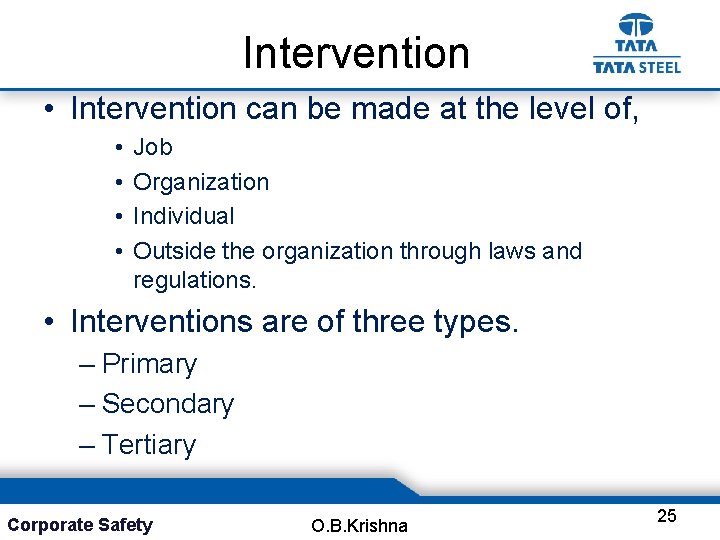 Intervention

TATA
TATA STEEL

• Intervention can be made at the level of,
  • Job
  • Organization
  • Individual
  • Outside the organization through laws and regulations.

• Interventions are of three types.
  – Primary
  – Secondary
  – Tertiary

Corporate Safety
O.B.Krishna
25